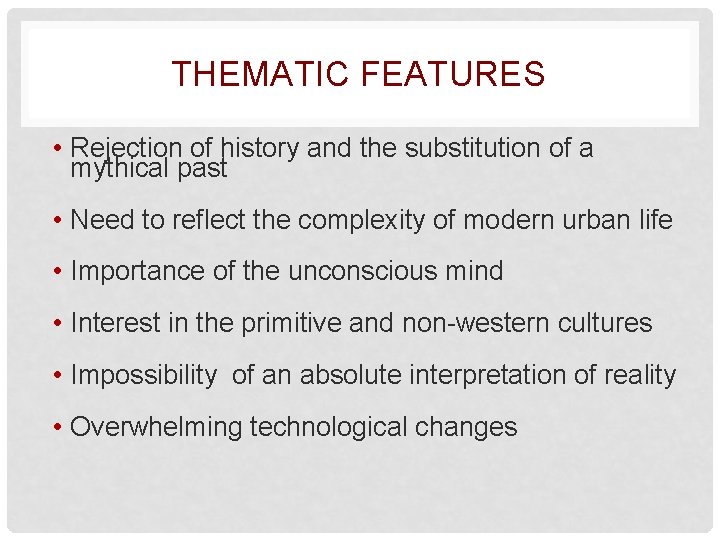 THEMATIC FEATURES

• Rejection of history and the substitution of a mythical past

• Need to reflect the complexity of modern urban life

• Importance of the unconscious mind

• Interest in the primitive and non-western cultures

• Impossibility  of an absolute interpretation of reality

• Overwhelming technological changes